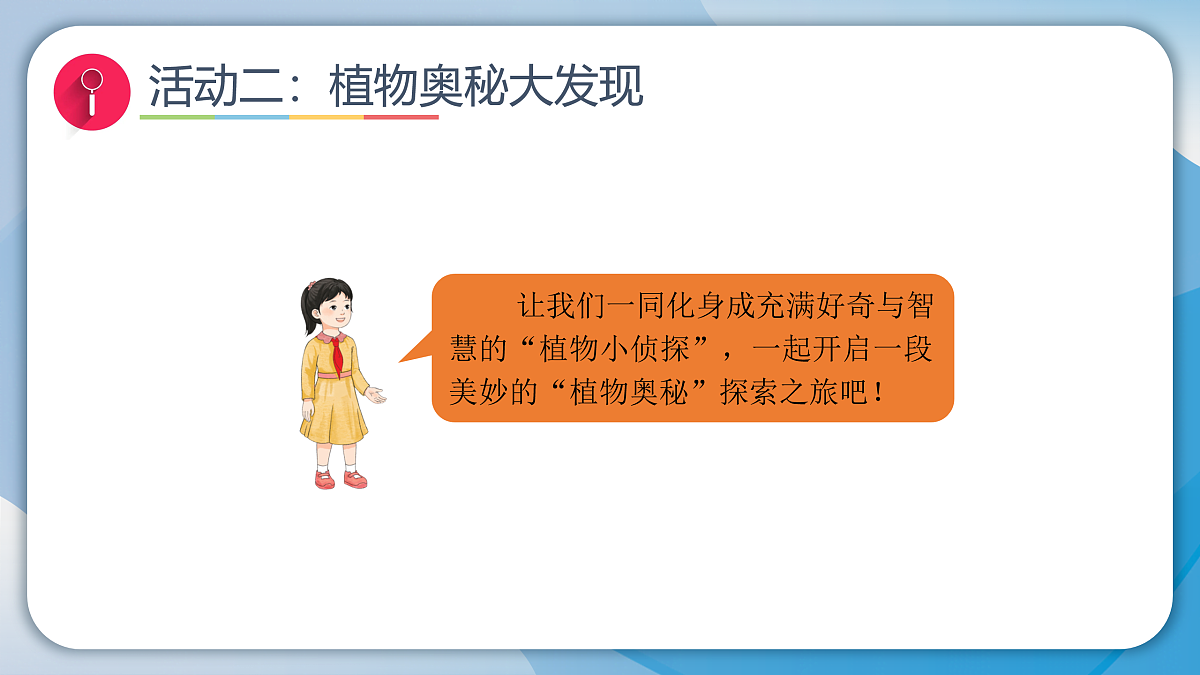 活动二：植物奥秘大发现

让我们一同化身成充满好奇与智慧的“植物小侦探”，一起开启一段美妙的“植物奥秘”探索之旅吧！